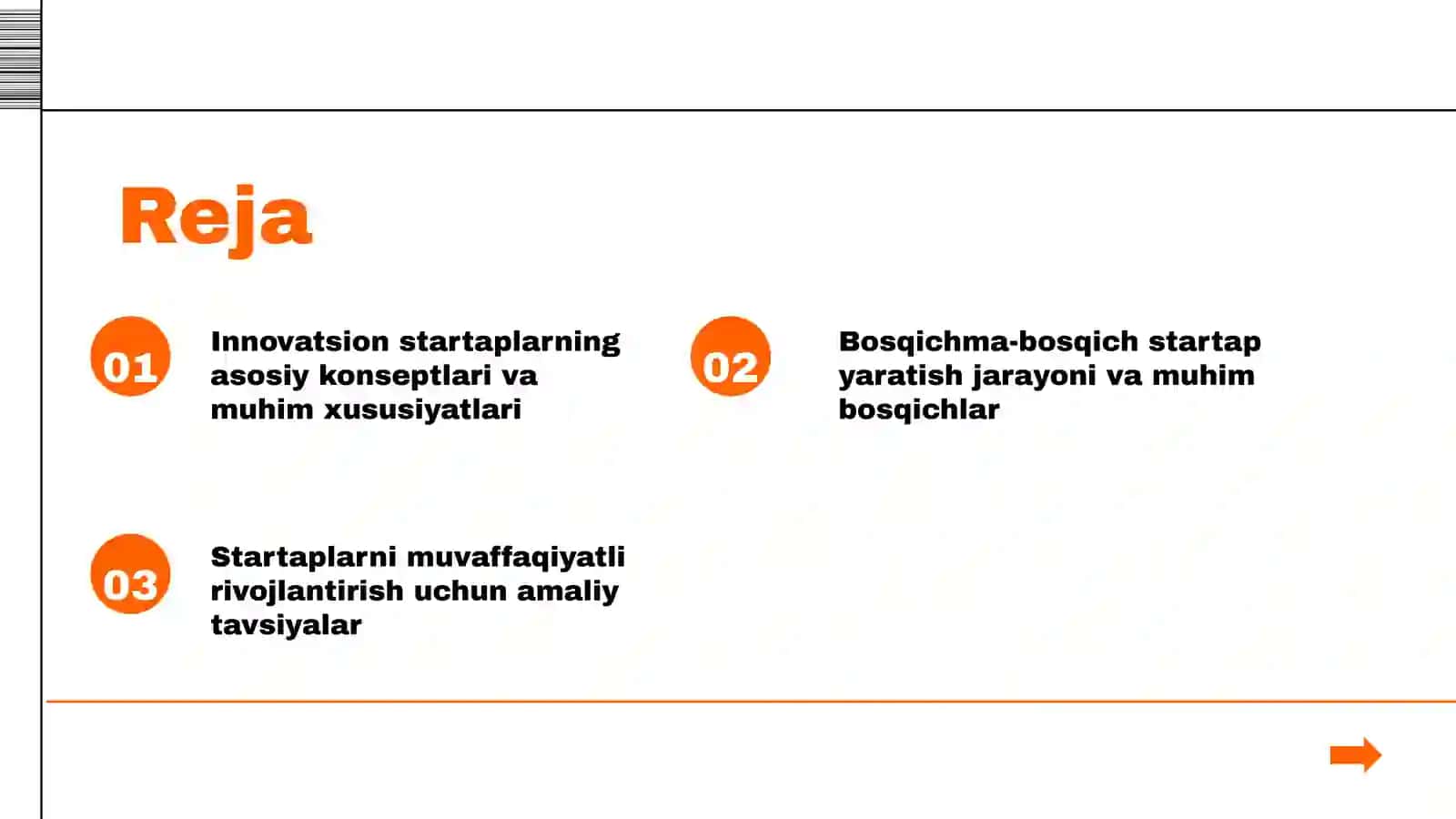 Reja

01

Innovatsion startaplarning asosiy konseptlari va muhim xususiyatlari

02

Bosqichma-bosqich startap yaratish jarayoni va muhim bosqichlar

03

Startaplarni muvaffaqiyatli rivojlantirish uchun amaliy tavsiyalar